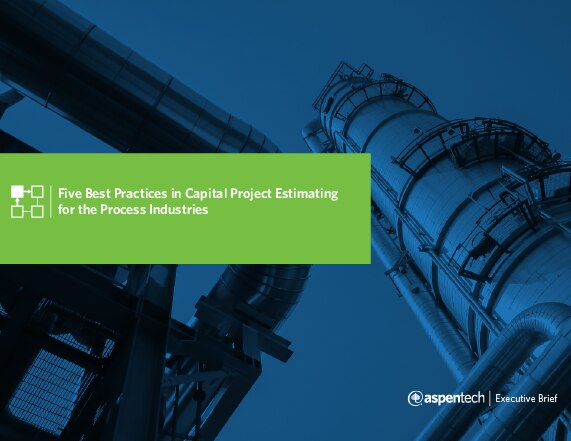 Five Best Practices in Capital Project Estimating for the Process Industries

aspentech | Executive Brief